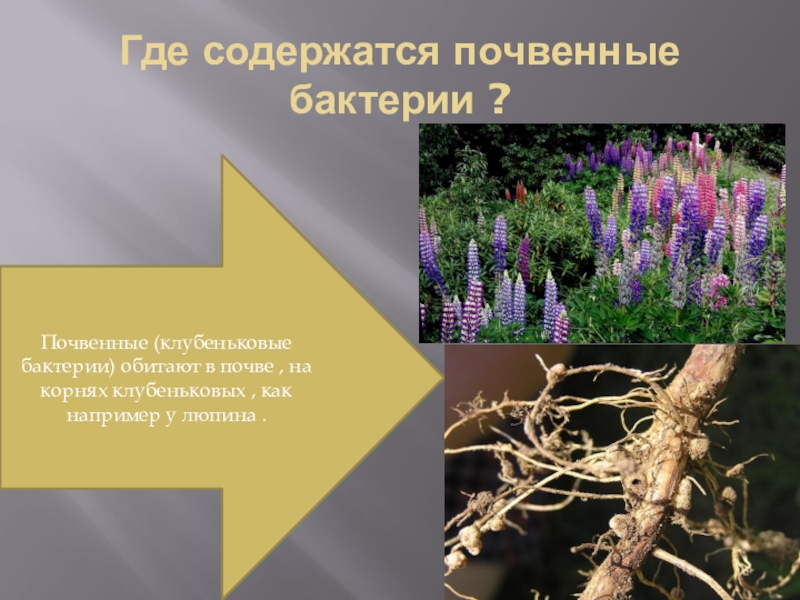 Где содержатся почвенные бактерии ?

Почвенные (клубеньковые бактерии) обитают в почве , на корнях клубеньковых , как например у люпина .